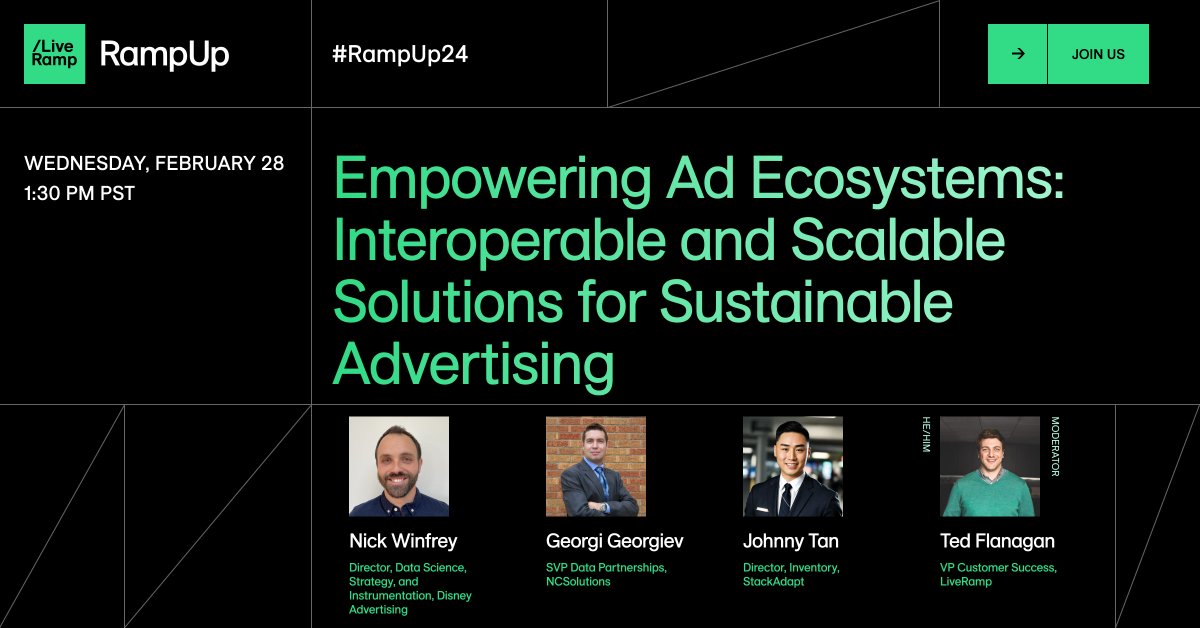 /Live Ramp RampUp

#RampUp24

→ JOIN US

WEDNESDAY, FEBRUARY 28
1:30 PM PST

Empowering Ad Ecosystems: Interoperable and Scalable Solutions for Sustainable Advertising

Nick Winfrey
Director, Data Science, Strategy, and Instrumentation, Disney Advertising

Georgi Georgiev
SVP Data Partnerships, NCSolutions

Johnny Tan
Director, Inventory, StackAdapt

HE/HIM
MODERATOR
Ted Flanagan
VP Customer Success, LiveRamp